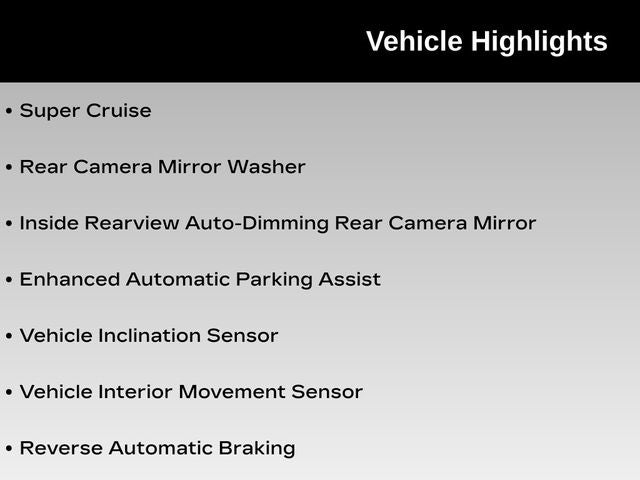 Vehicle Highlights

• Super Cruise

• Rear Camera Mirror Washer

• Inside Rearview Auto-Dimming Rear Camera Mirror

• Enhanced Automatic Parking Assist

• Vehicle Inclination Sensor

• Vehicle Interior Movement Sensor

• Reverse Automatic Braking